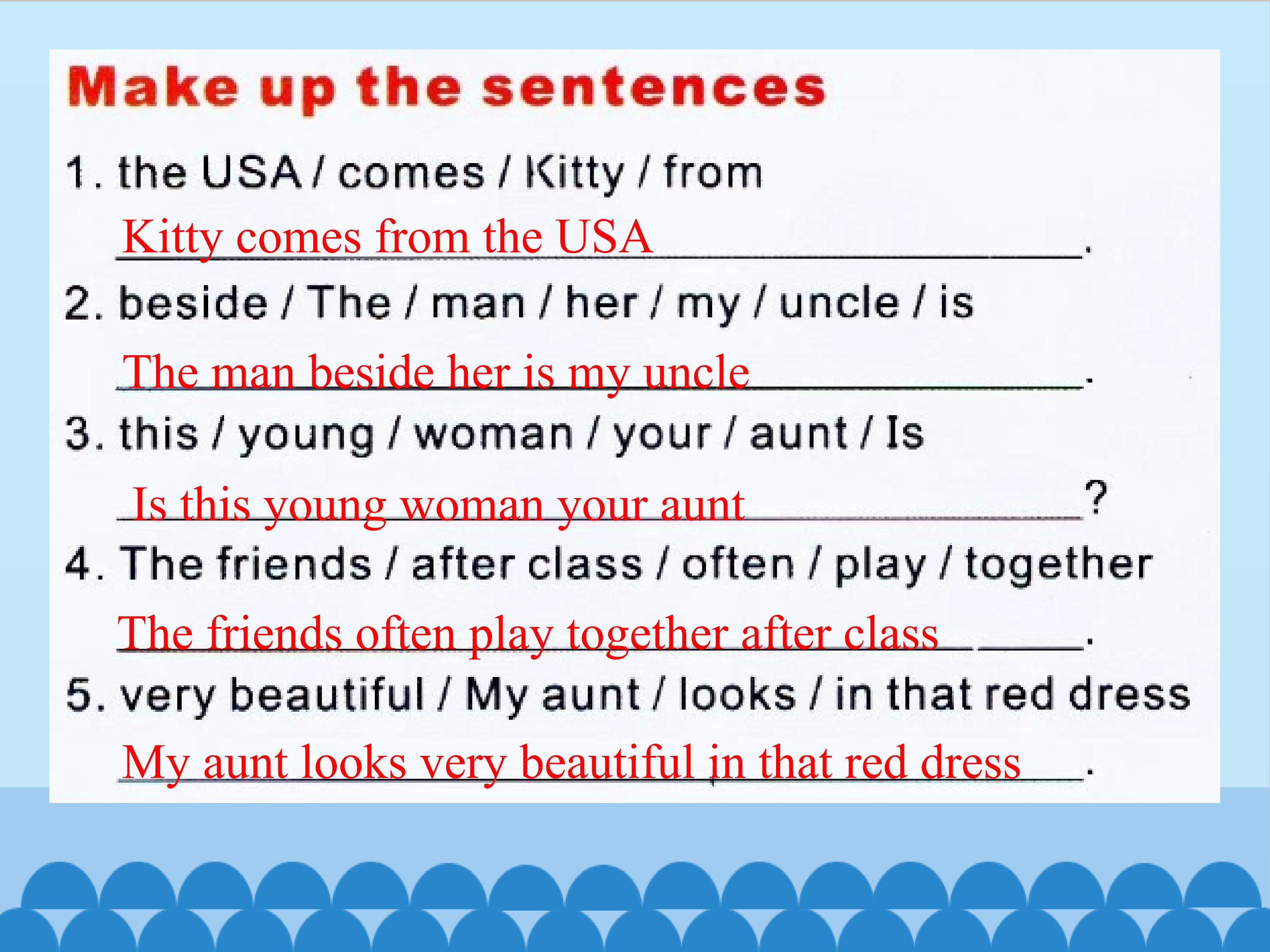 Make up the sentences

1. the USA / comes / Kitty / from

Kitty comes from the USA.

2. beside / The / man / her / my / uncle / is

The man beside her is my uncle.

3. this / young / woman / your / aunt / Is

Is this young woman your aunt?

4. The friends / after class / often / play / together

The friends often play together after class.

5. very beautiful / My aunt / looks / in that red dress

My aunt looks very beautiful in that red dress.